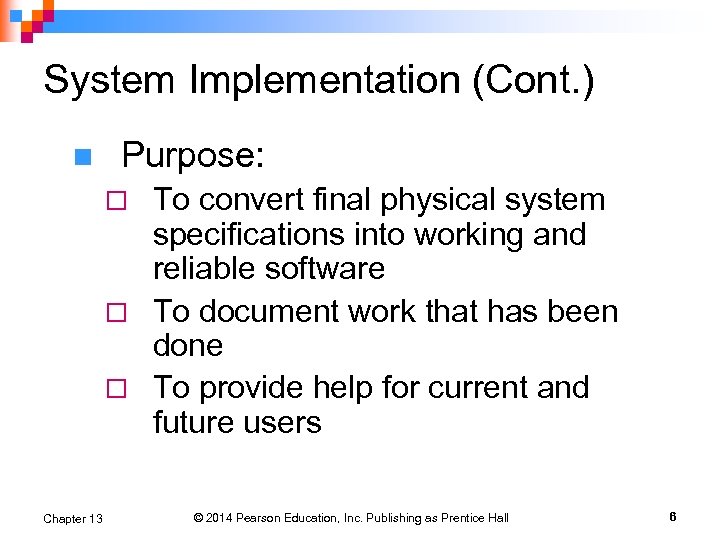 System Implementation (Cont.)

Purpose:

To convert final physical system specifications into working and reliable software

To document work that has been done

To provide help for current and future users

Chapter 13

© 2014 Pearson Education, Inc. Publishing as Prentice Hall

6